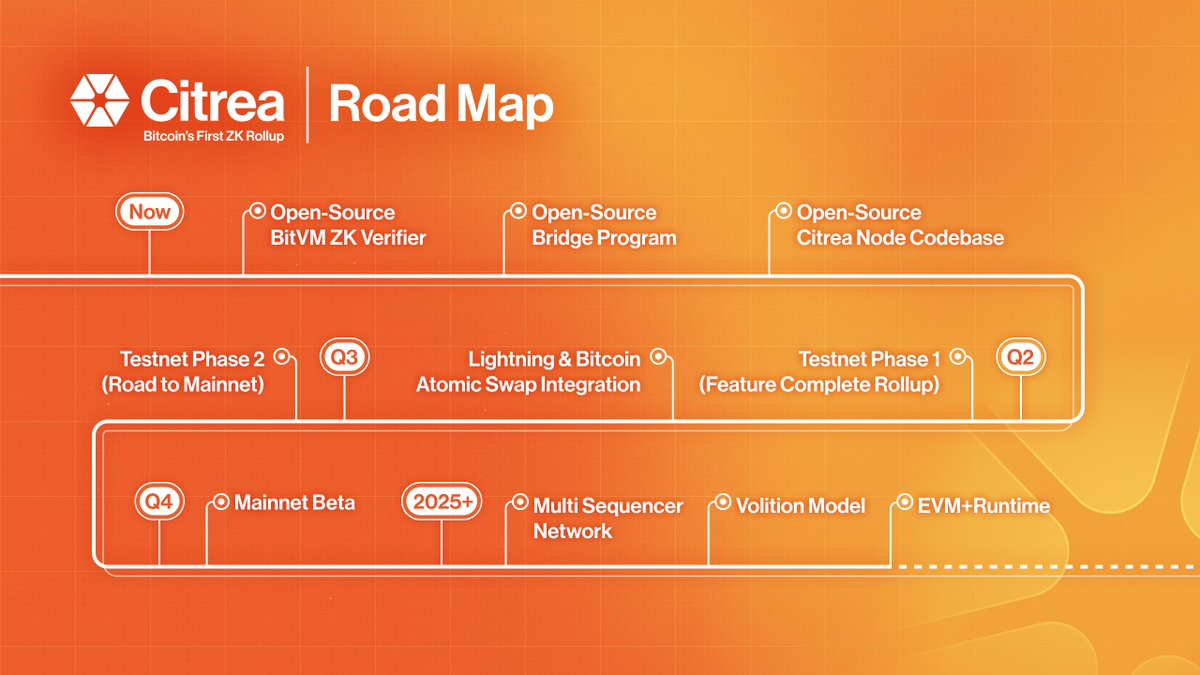 Citrea
Bitcoin's First ZK Rollup

Road Map

Now

Open-Source BitVM ZK Verifier

Open-Source Bridge Program

Open-Source Citrea Node Codebase

Q2

Testnet Phase 1 (Feature Complete Rollup)

Lightning & Bitcoin Atomic Swap Integration

Q3

Testnet Phase 2 (Road to Mainnet)

Q4

Mainnet Beta

2025+

Multi Sequencer Network

Volition Model

EVM+Runtime